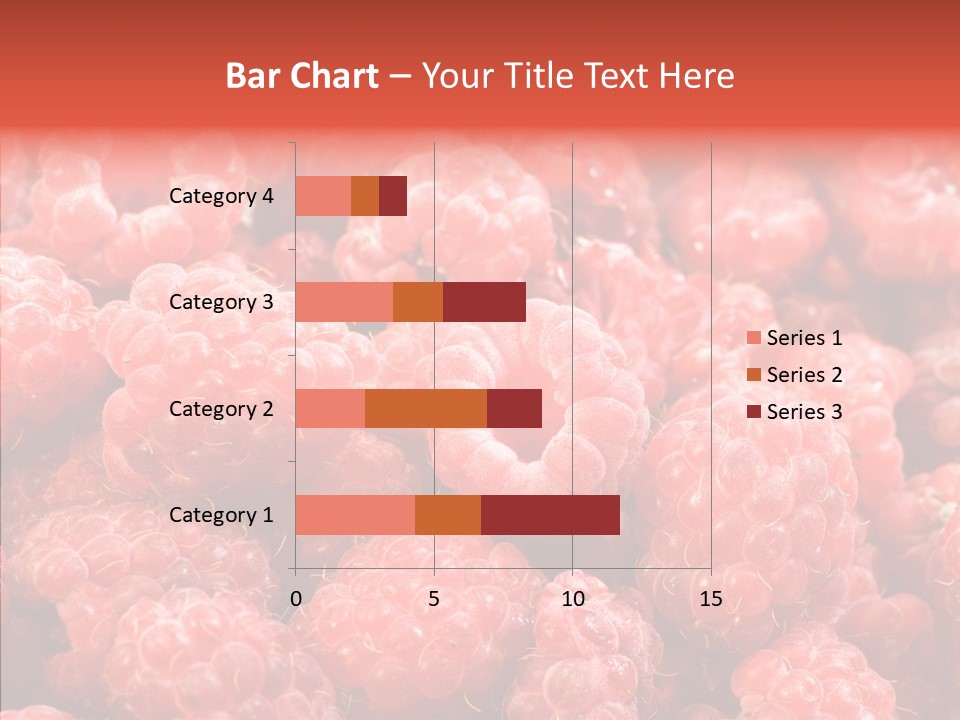 Bar Chart – Your Title Text Here

Category 4
Category 3
Category 2
Category 1

0
5
10
15

Series 1
Series 2
Series 3